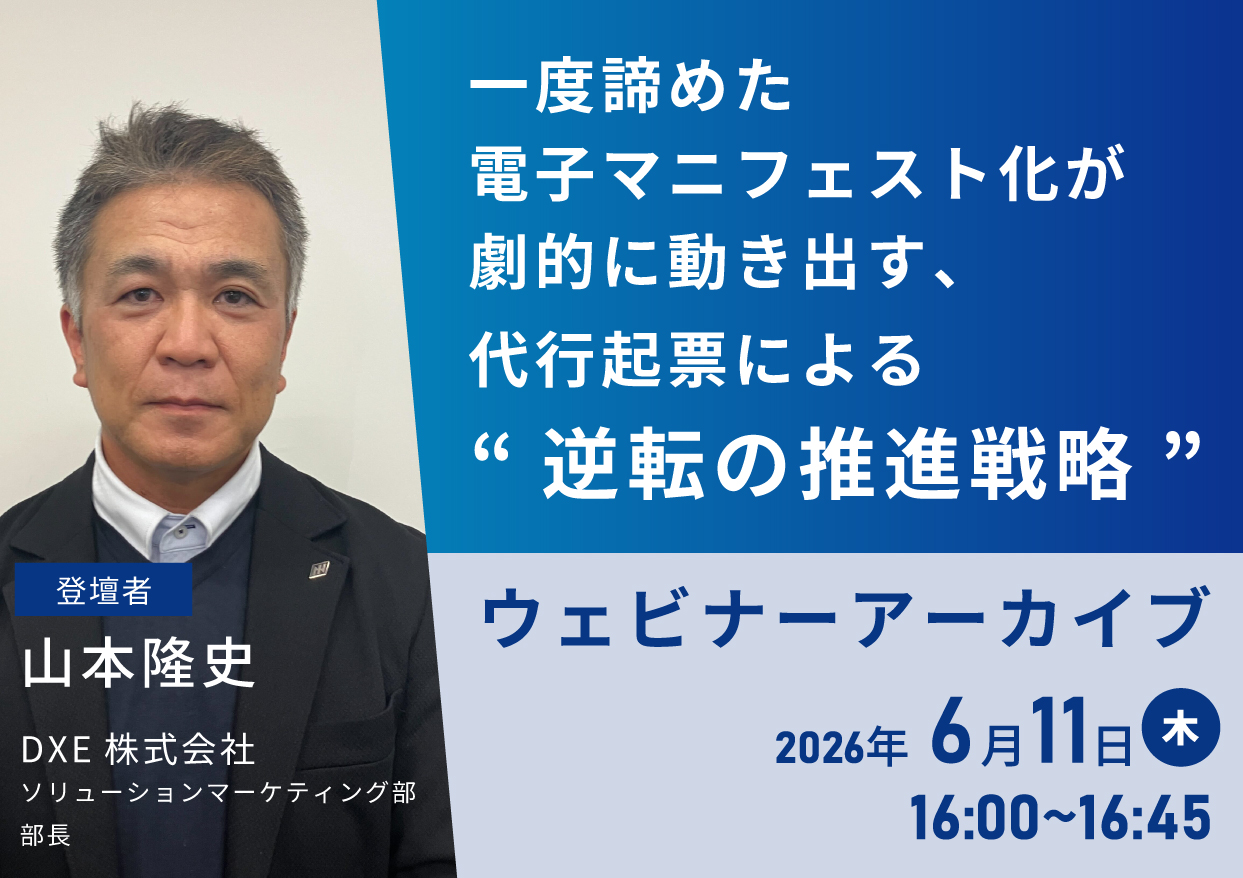 一度諦めた
電子マニフェスト化が
劇的に動き出す、
代行起票による
“ 逆転の推進戦略 ”

ウェビナーアーカイブ

2026年 6月11日 木
16:00~16:45

登壇者
山本隆史
DXE 株式会社
ソリューションマーケティング部
部長